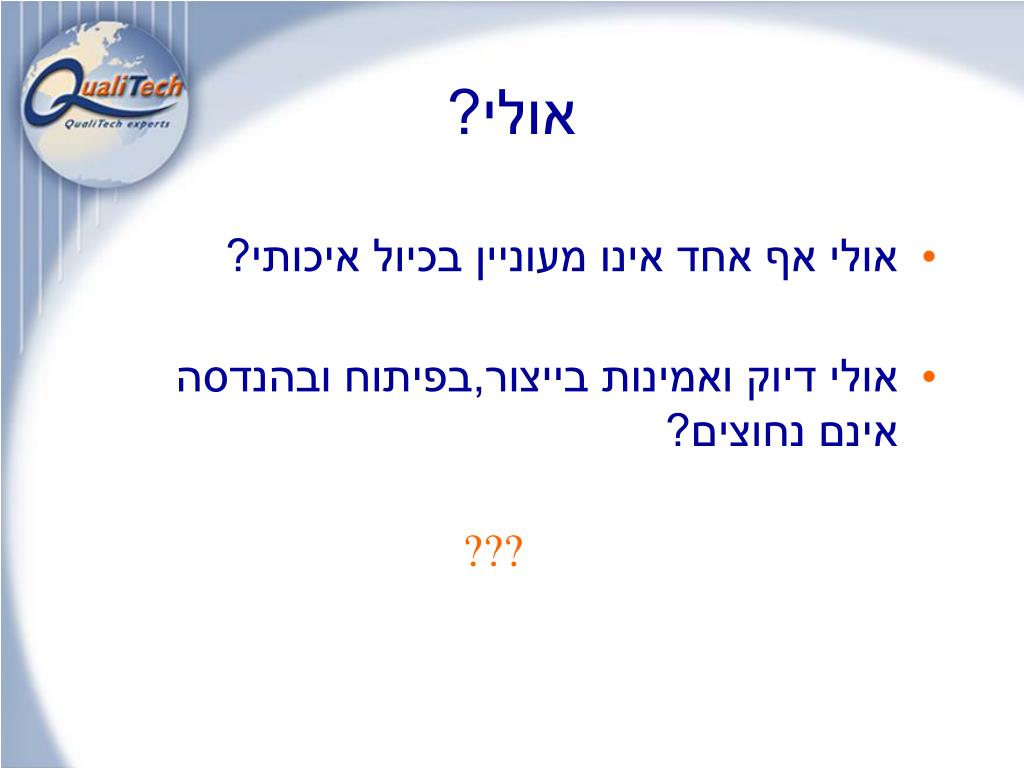 QualiTech
QualiTech experts

אולי?

• אולי אף אחד אינו מעוניין בכיול איכותי?

• אולי דיוק ואמינות בייצור,בפיתוח ובהנדסה אינם נחוצים?

???